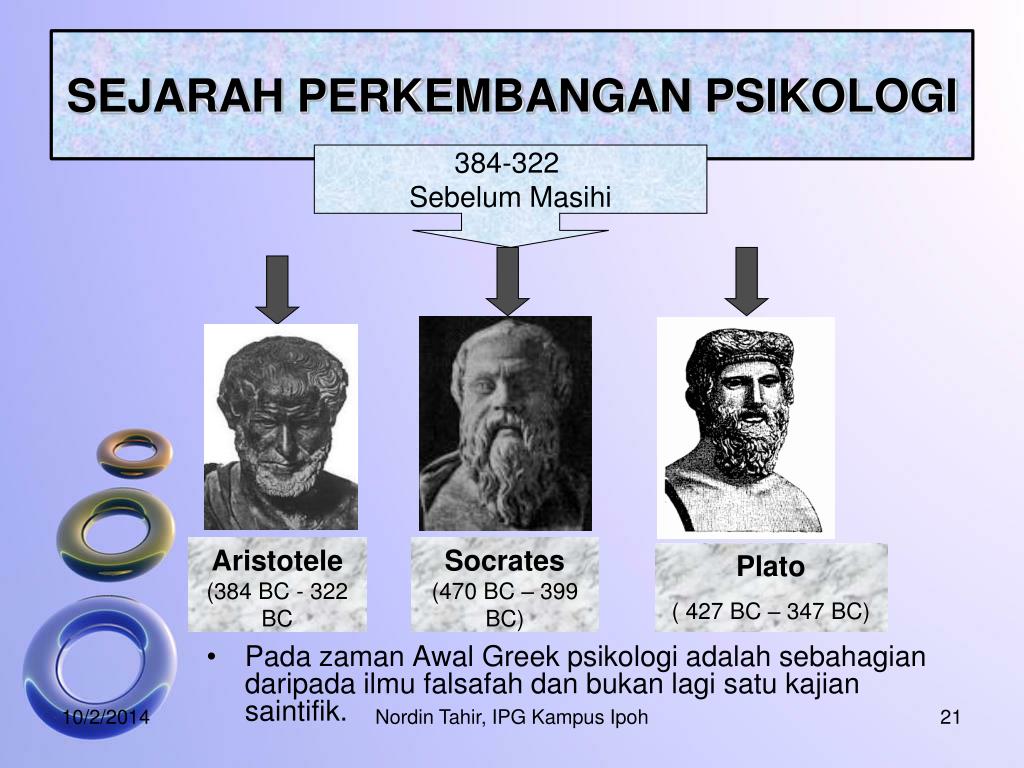 SEJARAH PERKEMBANGAN PSIKOLOGI

384-322
Sebelum Masihi

Aristotele
(384 BC - 322 BC

Socrates
(470 BC – 399 BC)

Plato
( 427 BC – 347 BC)

• Pada zaman Awal Greek psikologi adalah sebahagian daripada ilmu falsafah dan bukan lagi satu kajian saintifik.

10/2/2014

Nordin Tahir, IPG Kampus Ipoh

21